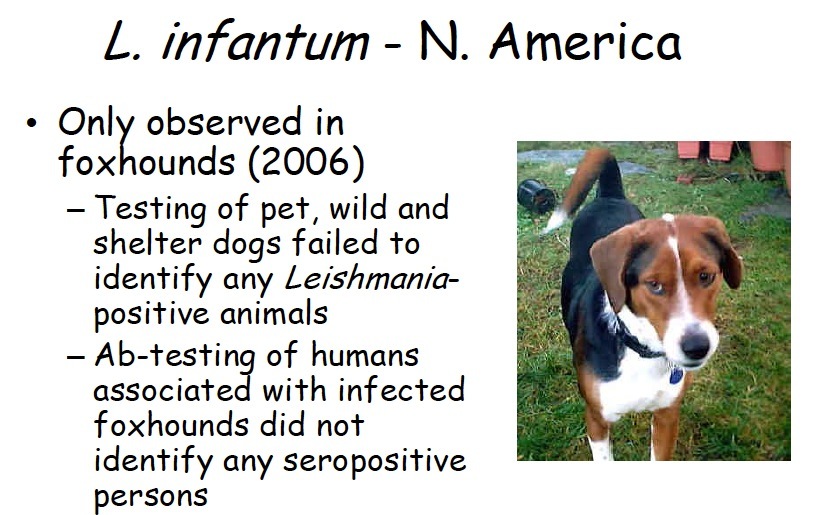 L. infantum - N. America

• Only observed in foxhounds (2006)
  – Testing of pet, wild and shelter dogs failed to identify any Leishmania-positive animals
  – Ab-testing of humans associated with infected foxhounds did not identify any seropositive persons